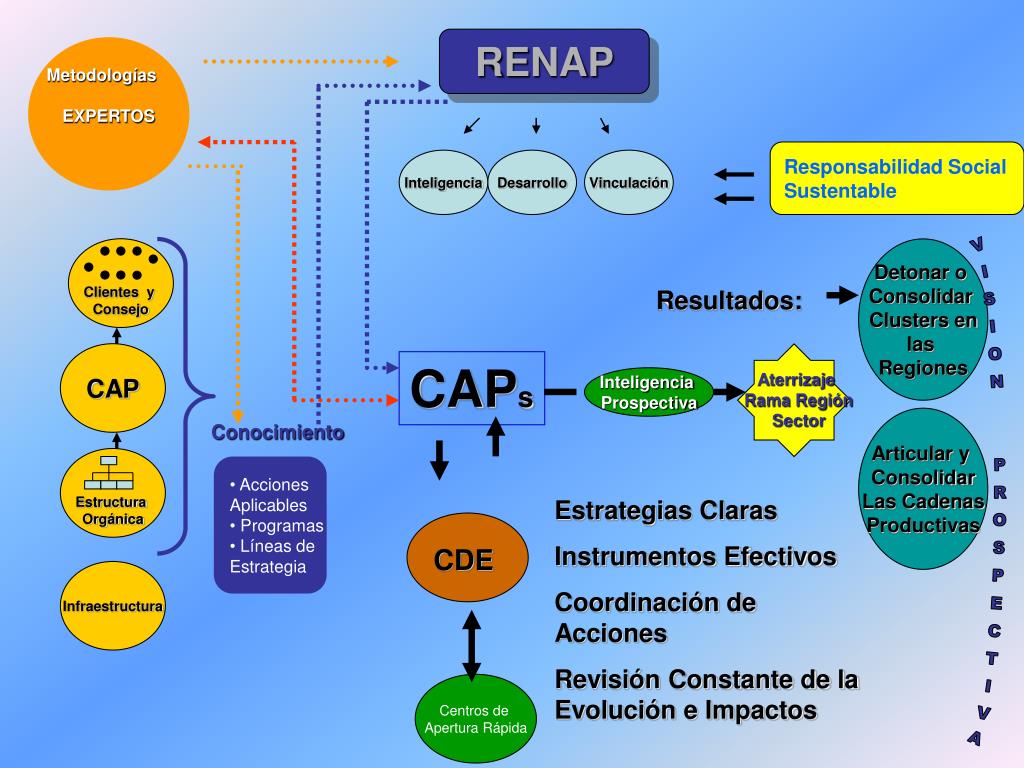 Metodologías
EXPERTOS

RENAP

Inteligencia
Desarrollo
Vinculación

Responsabilidad Social Sustentable

Clientes y Consejo

CAP

Estructura Orgánica

Infraestructura

Conocimiento

• Acciones Aplicables
• Programas
• Líneas de Estrategia

CAPs

Inteligencia Prospectiva

Aterrizaje Rama Región Sector

Resultados:

Detonar o Consolidar Clusters en las Regiones

Articular y Consolidar Las Cadenas Productivas

VISION

PROSPECTIVA

CDE

Centros de Apertura Rápida

Estrategias Claras
Instrumentos Efectivos
Coordinación de Acciones
Revisión Constante de la Evolución e Impactos